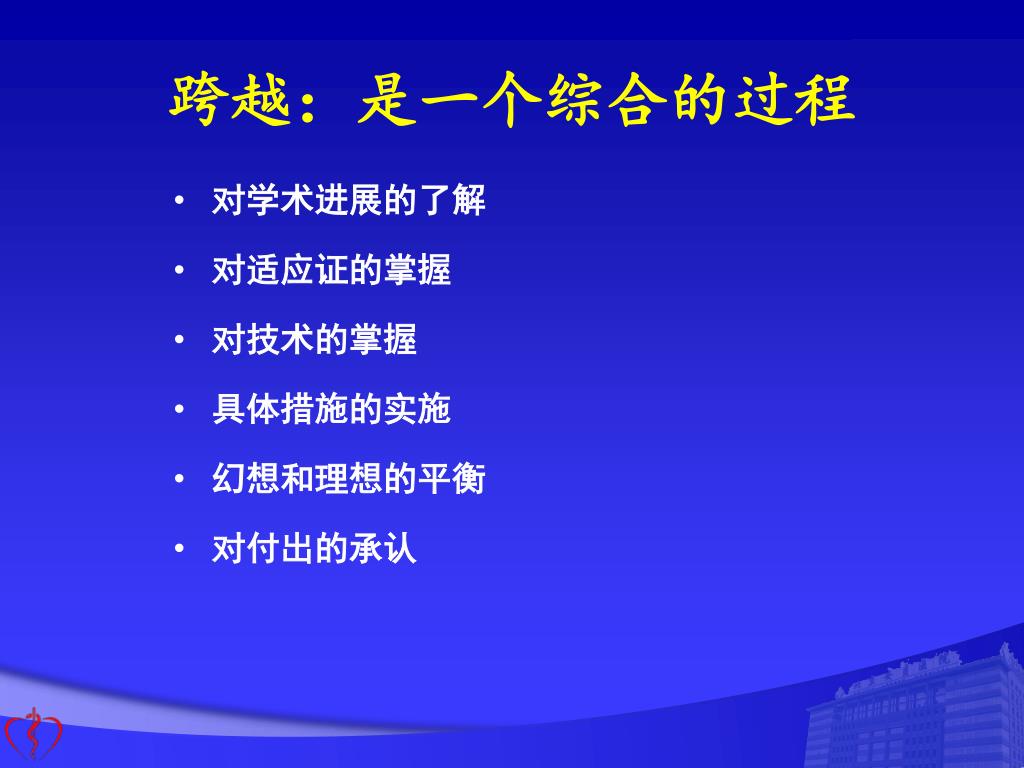 跨越：是一个综合的过程

• 对学术进展的了解
• 对适应证的掌握
• 对技术的掌握
• 具体措施的实施
• 幻想和理想的平衡
• 对付出的承认